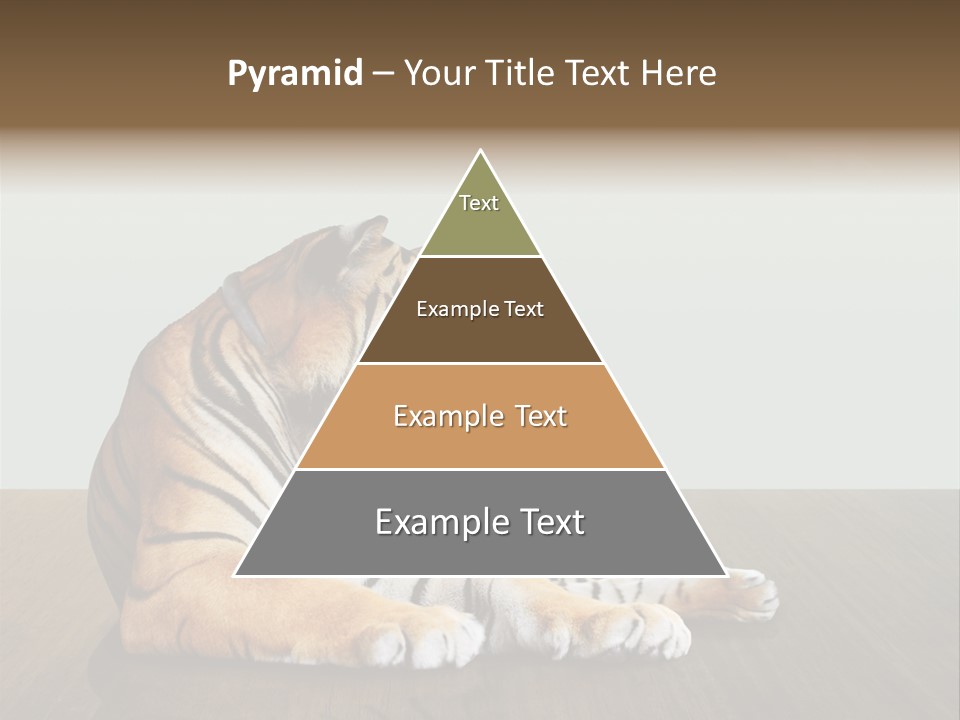 Pyramid – Your Title Text Here

Text

Example Text

Example Text

Example Text